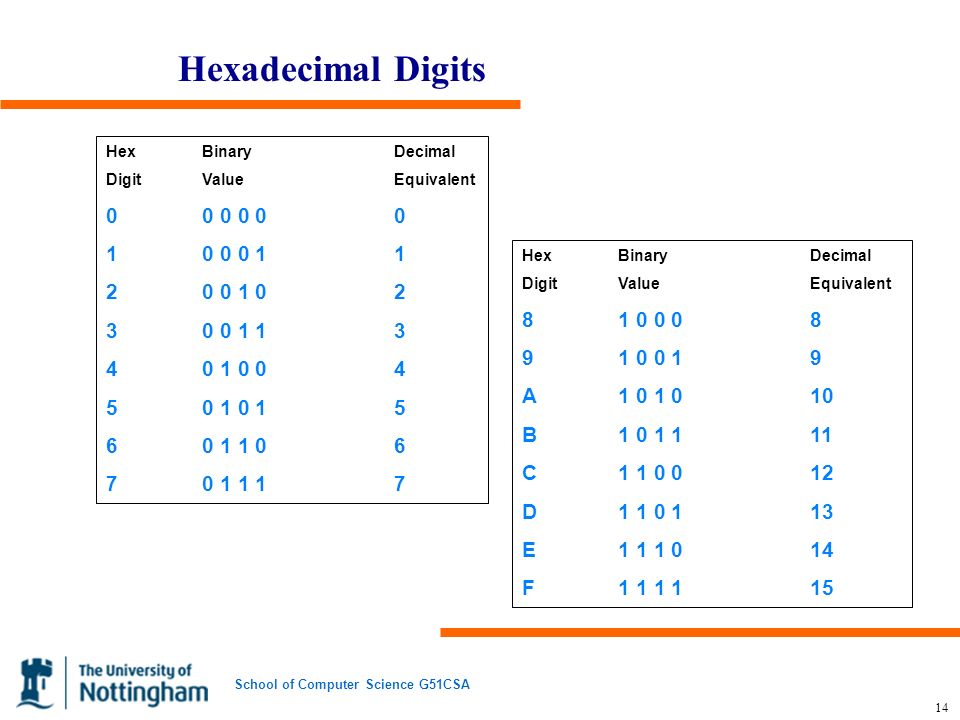 Hexadecimal Digits

| Hex Digit | Binary Value | Decimal Equivalent |
|---|---|---|
| 0 | 0 0 0 0 | 0 |
| 1 | 0 0 0 1 | 1 |
| 2 | 0 0 1 0 | 2 |
| 3 | 0 0 1 1 | 3 |
| 4 | 0 1 0 0 | 4 |
| 5 | 0 1 0 1 | 5 |
| 6 | 0 1 1 0 | 6 |
| 7 | 0 1 1 1 | 7 |

| Hex Digit | Binary Value | Decimal Equivalent |
|---|---|---|
| 8 | 1 0 0 0 | 8 |
| 9 | 1 0 0 1 | 9 |
| A | 1 0 1 0 | 10 |
| B | 1 0 1 1 | 11 |
| C | 1 1 0 0 | 12 |
| D | 1 1 0 1 | 13 |
| E | 1 1 1 0 | 14 |
| F | 1 1 1 1 | 15 |

The University of Nottingham

School of Computer Science G51CSA

14